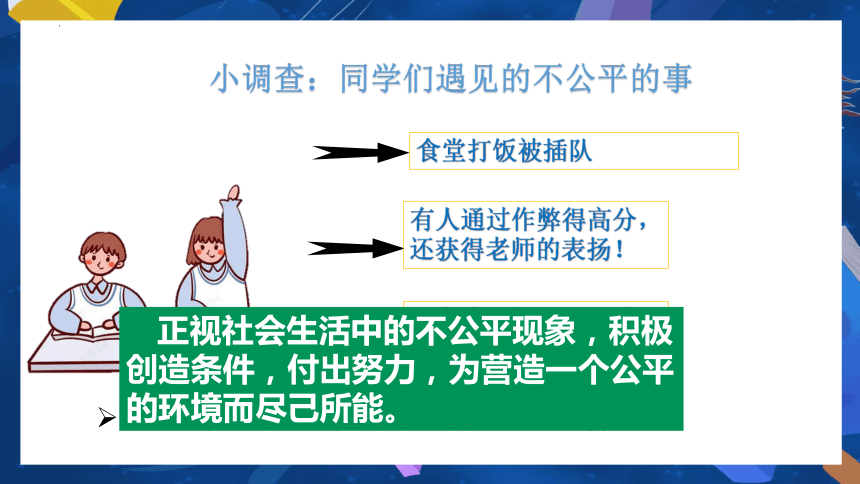 小调查：同学们遇见的不公平的事

食堂打饭被插队

有人通过作弊得高分，还获得老师的表扬！

正视社会生活中的不公平现象，积极创造条件，付出努力，为营造一个公平的环境而尽己所能。